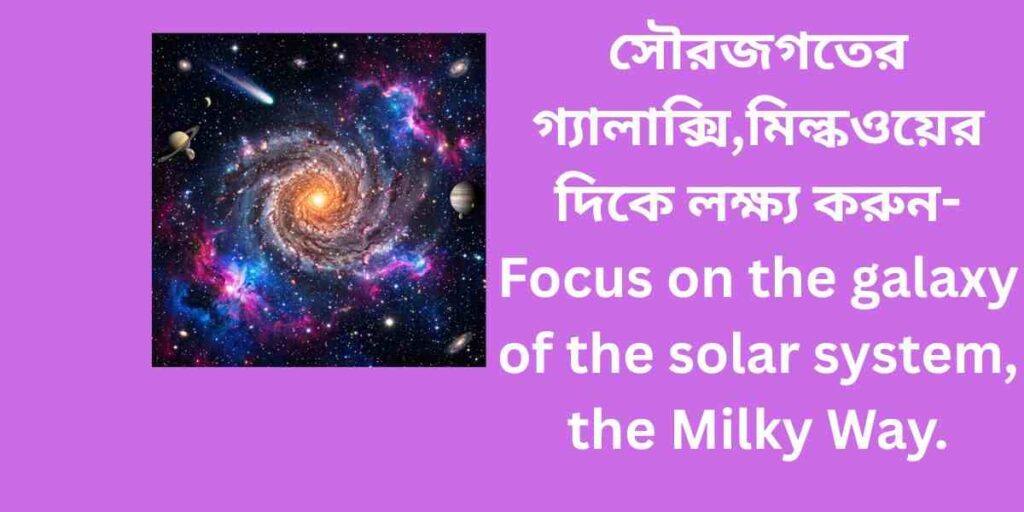 সৌরজগতের গ্যালাক্সি,মিল্কওয়ের দিকে লক্ষ্য করুন- Focus on the galaxy of the solar system, the Milky Way.